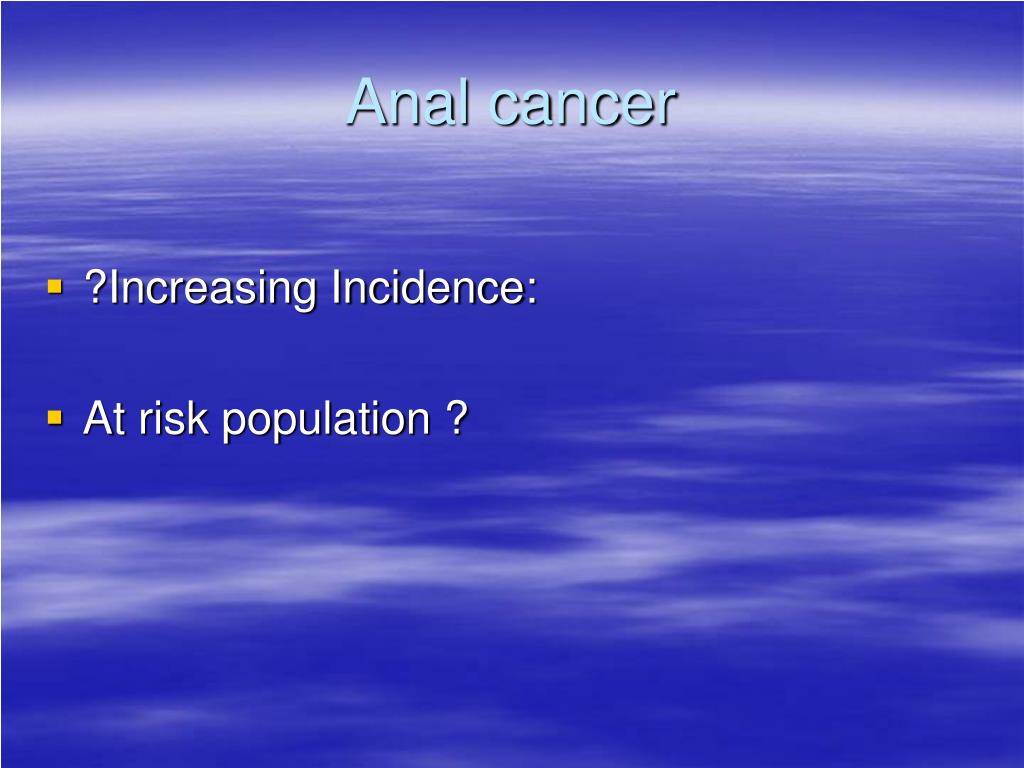 Anal cancer

• ?Increasing Incidence:

• At risk population ?